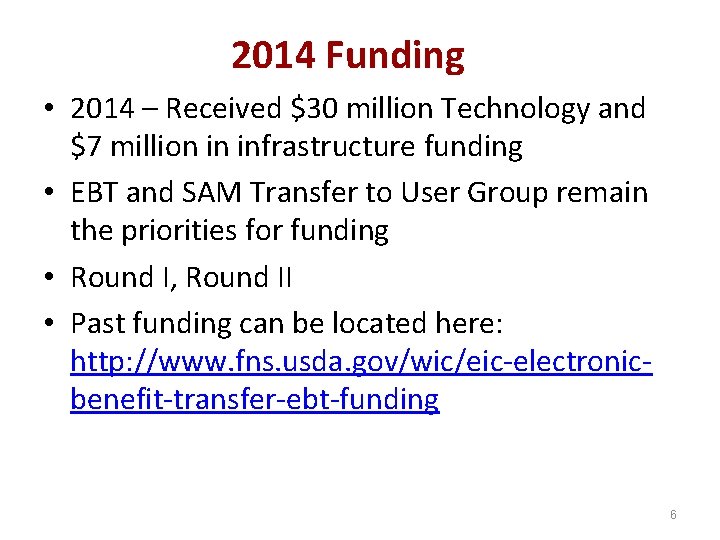 2014 Funding

• 2014 – Received \$30 million Technology and \$7 million in infrastructure funding

• EBT and SAM Transfer to User Group remain the priorities for funding

• Round I, Round II

• Past funding can be located here: http://www.fns.usda.gov/wic/eic-electronic-benefit-transfer-ebt-funding

6